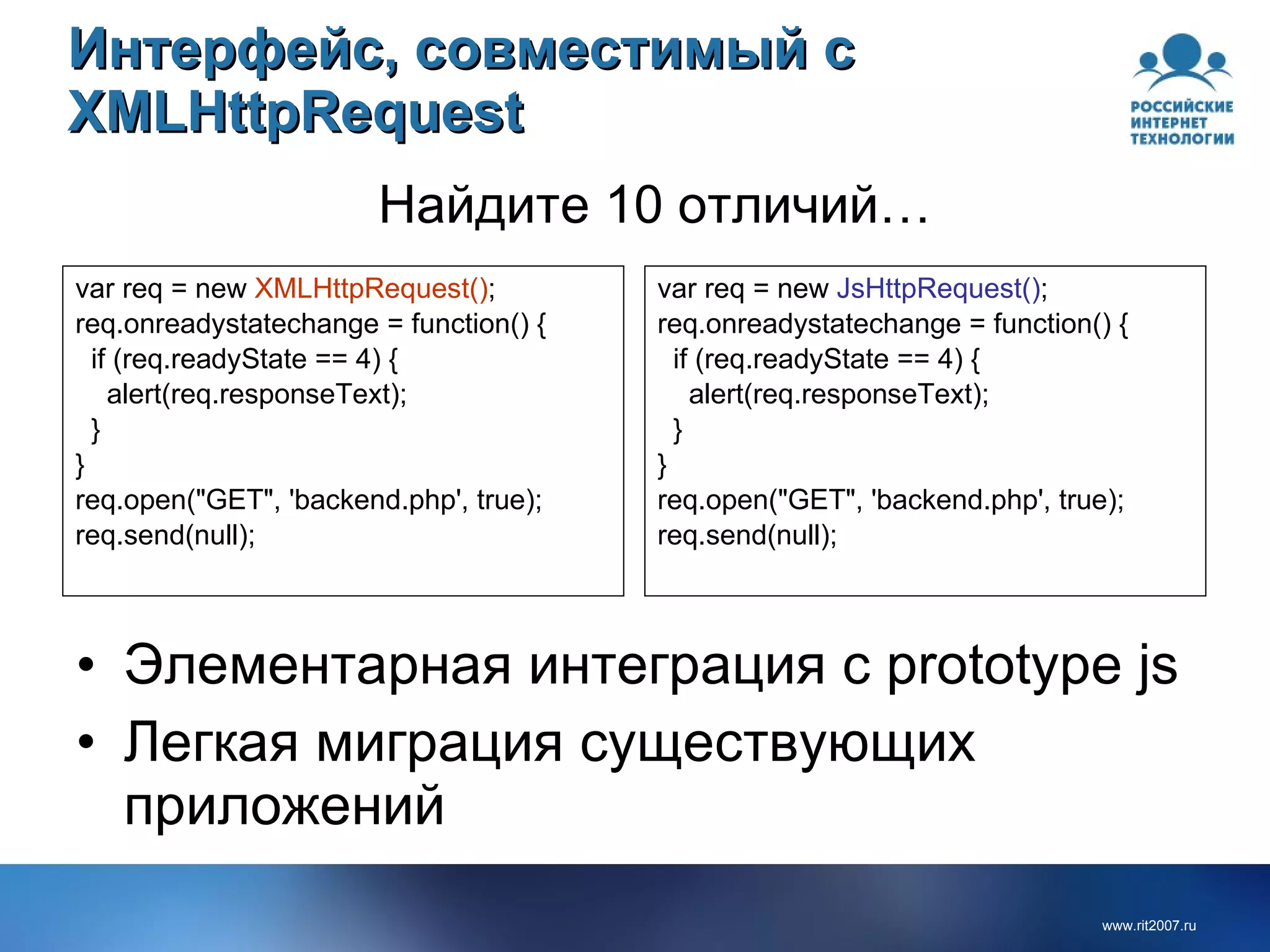 Интерфейс, совместимый с XMLHttpRequest

РОССИЙСКИЕ ИНТЕРНЕТ ТЕХНОЛОГИИ

Найдите 10 отличий…

var req = new XMLHttpRequest();
req.onreadystatechange = function() {
  if (req.readyState == 4) {
    alert(req.responseText);
  }
}
req.open("GET", 'backend.php', true);
req.send(null);

var req = new JsHttpRequest();
req.onreadystatechange = function() {
  if (req.readyState == 4) {
    alert(req.responseText);
  }
}
req.open("GET", 'backend.php', true);
req.send(null);

• Элементарная интеграция с prototype js
• Легкая миграция существующих приложений

www.rit2007.ru